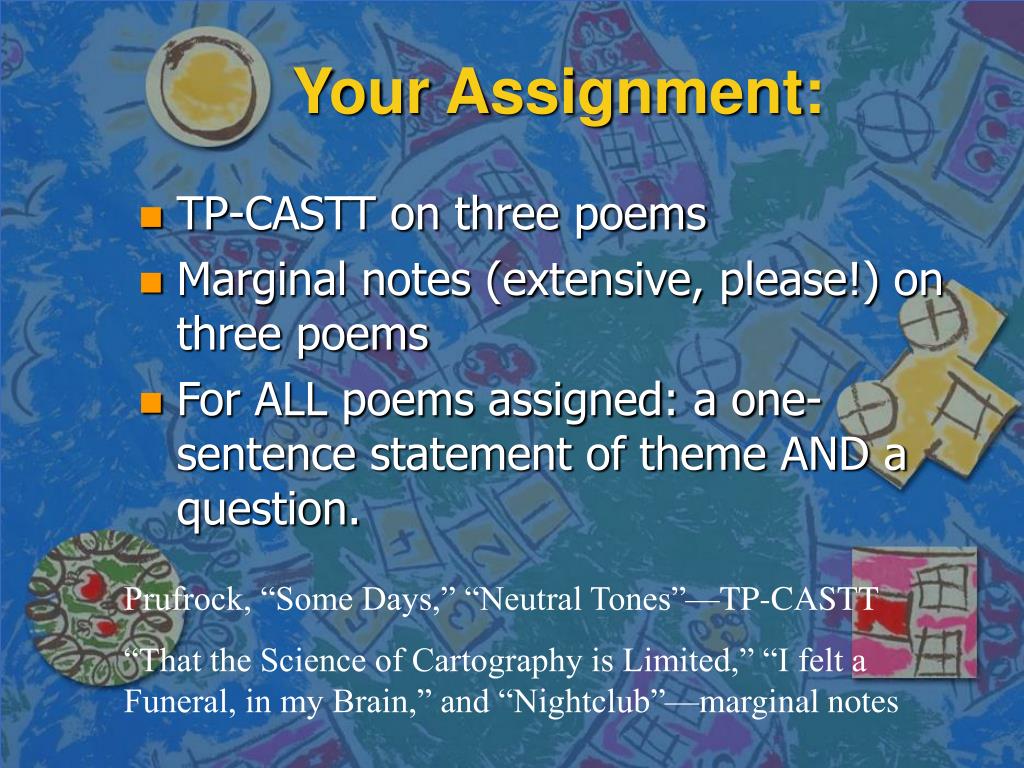 Your Assignment:

TP-CASTT on three poems

Marginal notes (extensive, please!) on three poems

For ALL poems assigned: a one-sentence statement of theme AND a question.

Prufrock, “Some Days,” “Neutral Tones”—TP-CASTT

“That the Science of Cartography is Limited,” “I felt a Funeral, in my Brain,” and “Nightclub”—marginal notes